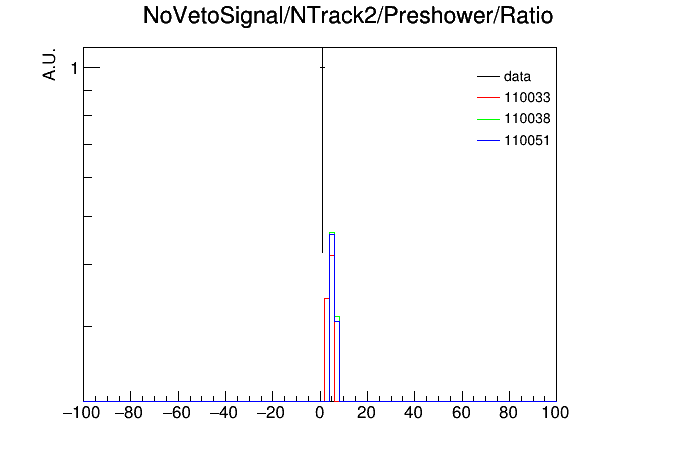 NoVetoSignal/NTrack2/Preshower/Ratio

A.U.

1

data
110033
110038
110051

−100 −80 −60 −40 −20 0 20 40 60 80 100